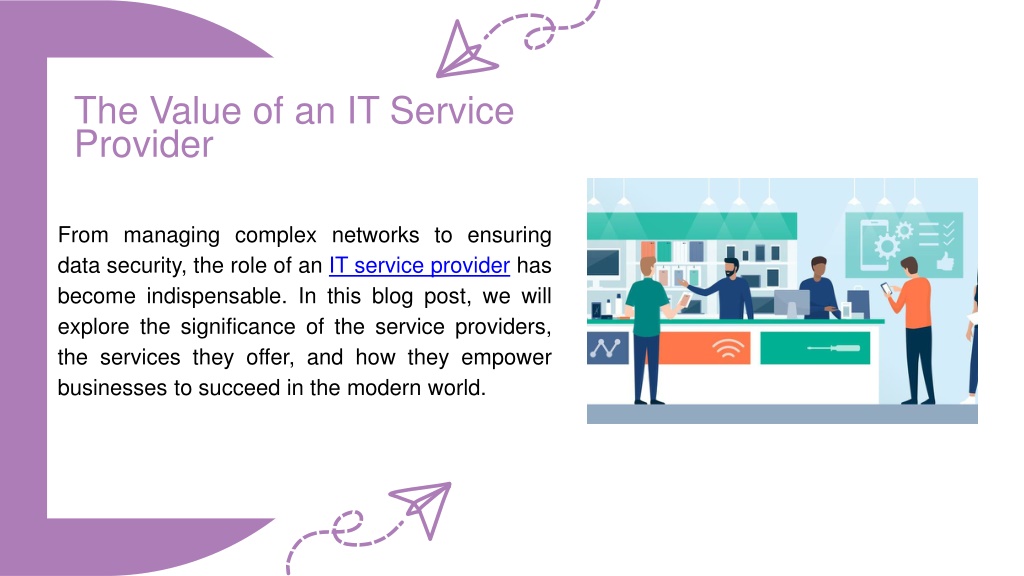 The Value of an IT Service Provider

From managing complex networks to ensuring data security, the role of an IT service provider has become indispensable. In this blog post, we will explore the significance of the service providers, the services they offer, and how they empower businesses to succeed in the modern world.